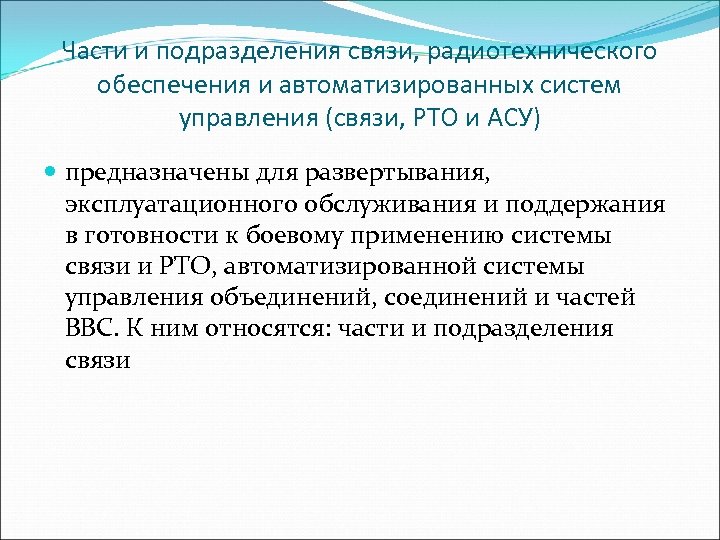 Части и подразделения связи, радиотехнического обеспечения и автоматизированных систем управления (связи, РТО и АСУ)

предназначены для развертывания, эксплуатационного обслуживания и поддержания в готовности к боевому применению системы связи и РТО, автоматизированной системы управления объединений, соединений и частей ВВС. К ним относятся: части и подразделения связи